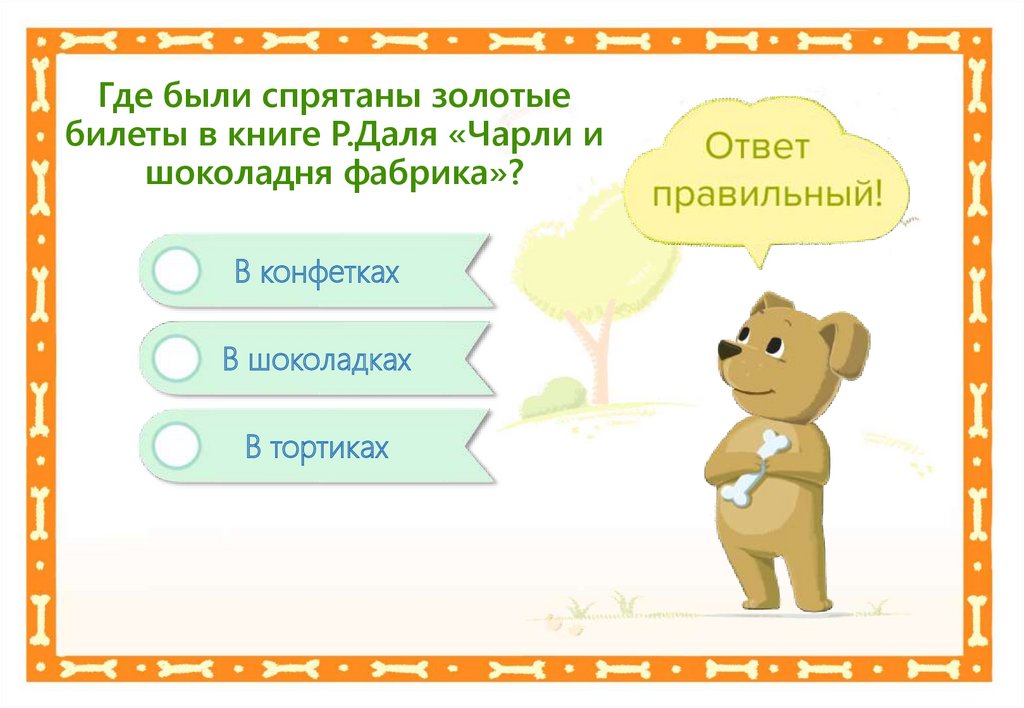 Где были спрятаны золотые билеты в книге Р.Даля «Чарли и шоколадня фабрика»?

Ответ правильный!

В конфетках

В шоколадках

В тортиках